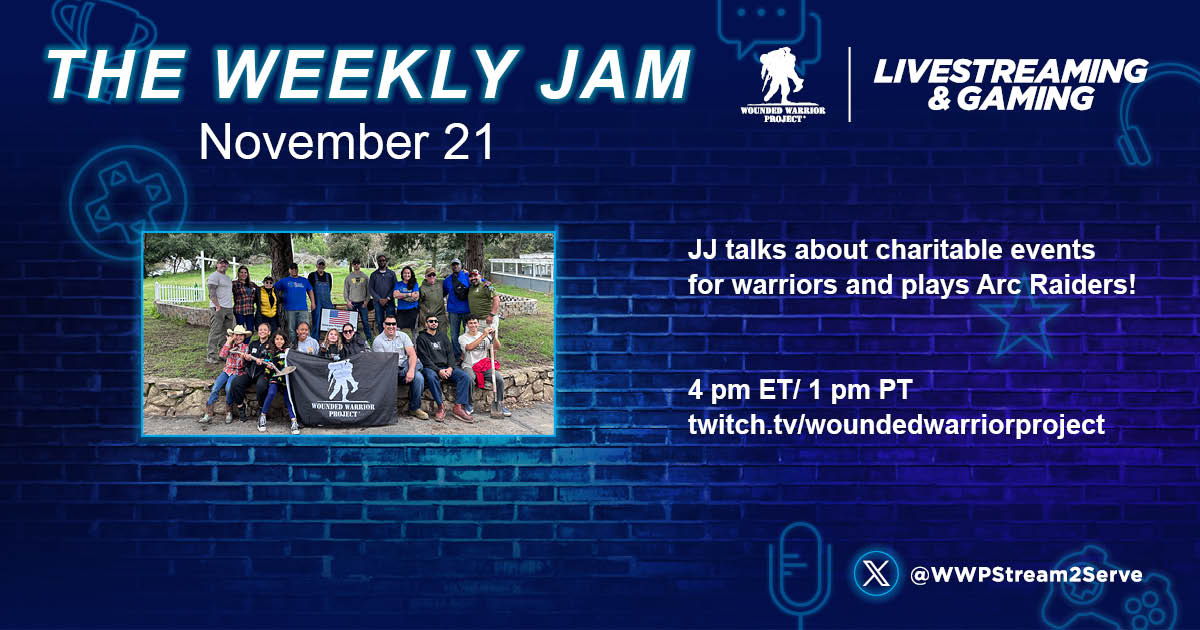 THE WEEKLY JAM
November 21

WOUNDED WARRIOR PROJECT®

LIVESTREAMING & GAMING

WOUNDED WARRIOR PROJECT

JJ talks about charitable events for warriors and plays Arc Raiders!

4 pm ET/ 1 pm PT
twitch.tv/woundedwarriorproject

@WWPStream2Serve